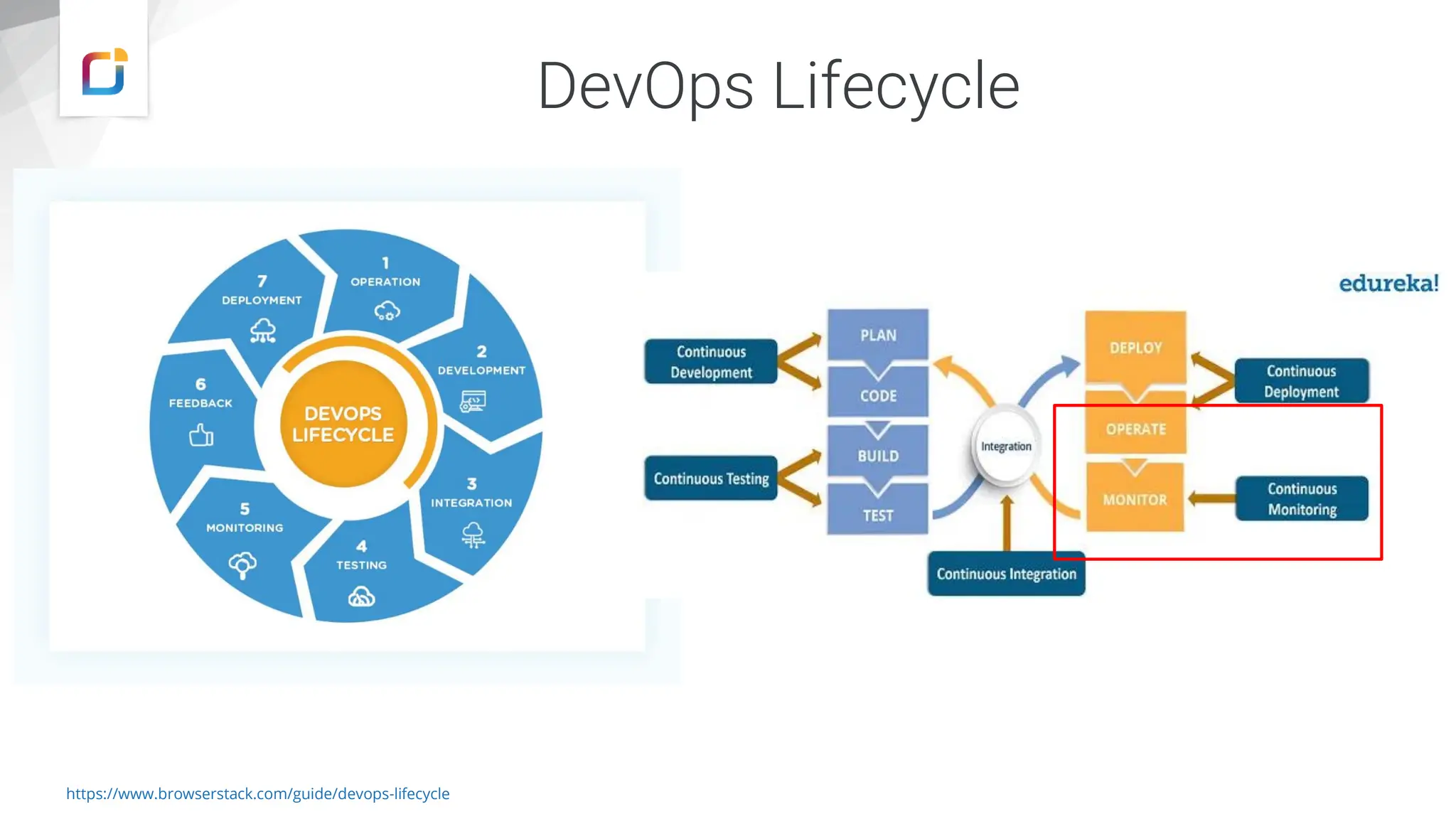 DevOps Lifecycle

1
OPERATION

2
DEVELOPMENT

3
INTEGRATION

4
TESTING

5
MONITORING

6
FEEDBACK

7
DEPLOYMENT

DEVOPS LIFECYCLE

edureka!

Continuous Development

Continuous Testing

PLAN

CODE

BUILD

TEST

Integration

Continuous Integration

DEPLOY

OPERATE

MONITOR

Continuous Deployment

Continuous Monitoring

https://www.browserstack.com/guide/devops-lifecycle